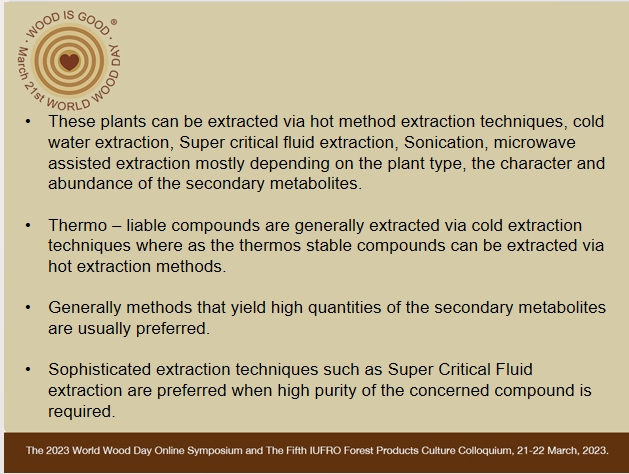 WOOD IS GOOD®
March 21st WORLD WOOD DAY

• These plants can be extracted via hot method extraction techniques, cold water extraction, Super critical fluid extraction, Sonication, microwave assisted extraction mostly depending on the plant type, the character and abundance of the secondary metabolites.

• Thermo – liable compounds are generally extracted via cold extraction techniques where as the thermos stable compounds can be extracted via hot extraction methods.

• Generally methods that yield high quantities of the secondary metabolites are usually preferred.

• Sophisticated extraction techniques such as Super Critical Fluid extraction are preferred when high purity of the concerned compound is required.

The 2023 World Wood Day Online Symposium and The Fifth IUFRO Forest Products Culture Colloquium, 21-22 March, 2023.